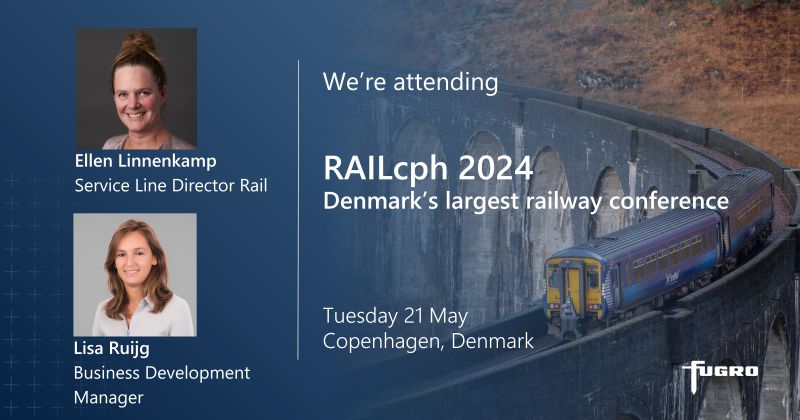 Ellen Linnenkamp
Service Line Director Rail

Lisa Ruijg
Business Development Manager

We're attending

RAILcph 2024
Denmark's largest railway conference

Tuesday 21 May
Copenhagen, Denmark

FUGRO